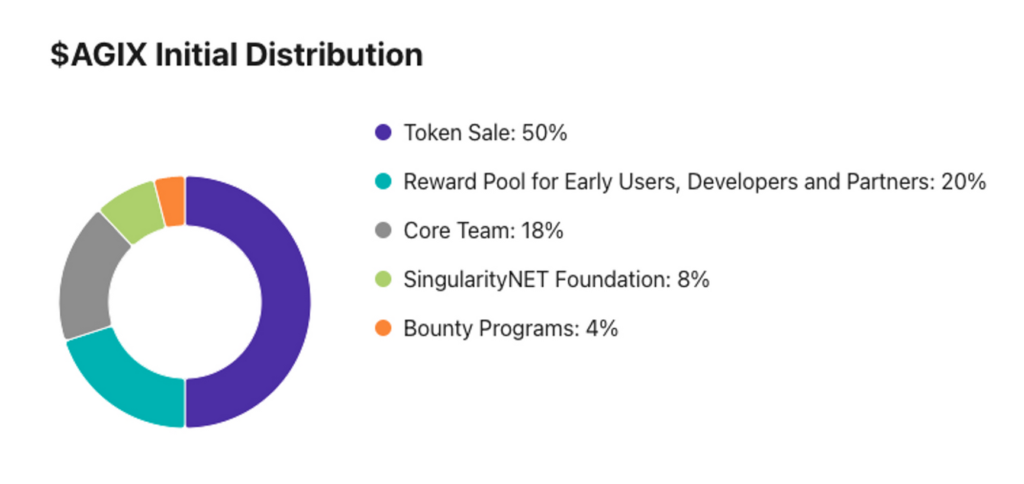 $AGIX Initial Distribution

Token Sale: 50%

Reward Pool for Early Users, Developers and Partners: 20%

Core Team: 18%

SingularityNET Foundation: 8%

Bounty Programs: 4%